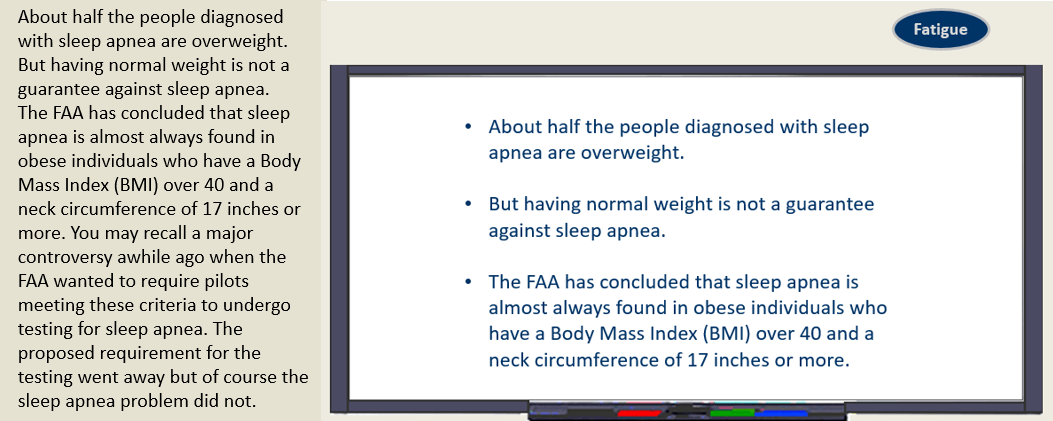 About half the people diagnosed with sleep apnea are overweight. But having normal weight is not a guarantee against sleep apnea. The FAA has concluded that sleep apnea is almost always found in obese individuals who have a Body Mass Index (BMI) over 40 and a neck circumference of 17 inches or more. You may recall a major controversy awhile ago when the FAA wanted to require pilots meeting these criteria to undergo testing for sleep apnea. The proposed requirement for the testing went away but of course the sleep apnea problem did not.

Fatigue

• About half the people diagnosed with sleep apnea are overweight.

• But having normal weight is not a guarantee against sleep apnea.

• The FAA has concluded that sleep apnea is almost always found in obese individuals who have a Body Mass Index (BMI) over 40 and a neck circumference of 17 inches or more.